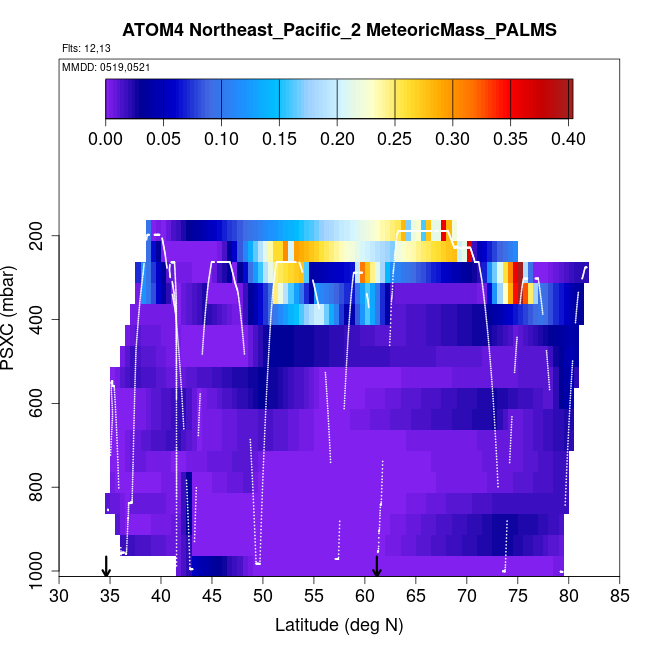 ATOM4 Northeast_Pacific_2 MeteoricMass_PALMS

Flts: 12,13

MMDD: 0519,0521

0.00 0.05 0.10 0.15 0.20 0.25 0.30 0.35 0.40

PSXC (mbar)

200
400
600
800
1000

30 35 40 45 50 55 60 65 70 75 80 85

Latitude (deg N)